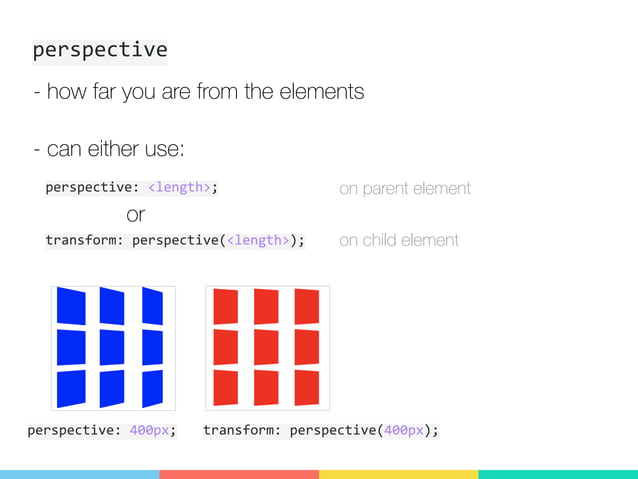 perspective

- how far you are from the elements

- can either use:

perspective: <length>; on parent element

or

transform: perspective(<length>); on child element

perspective: 400px; transform: perspective(400px);